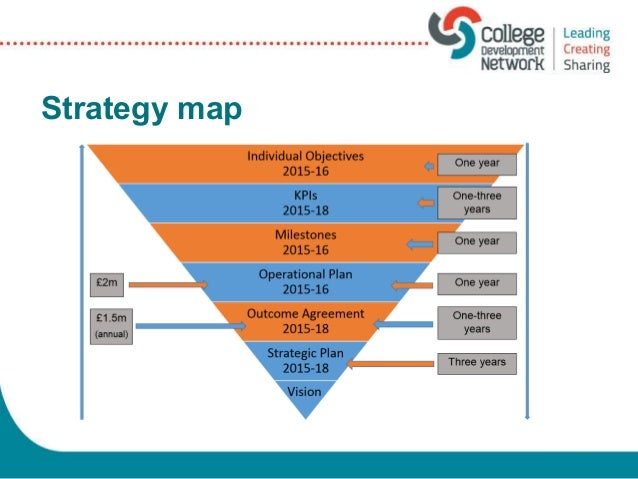 College Development Network
Leading
Creating
Sharing

Strategy map

Individual Objectives
2015-16

One year

KPIs
2015-18

One-three years

Milestones
2015-16

One year

£2m

Operational Plan
2015-16

One year

£1.5m
(annual)

Outcome Agreement
2015-18

One-three years

Strategic Plan
2015-18

Three years

Vision